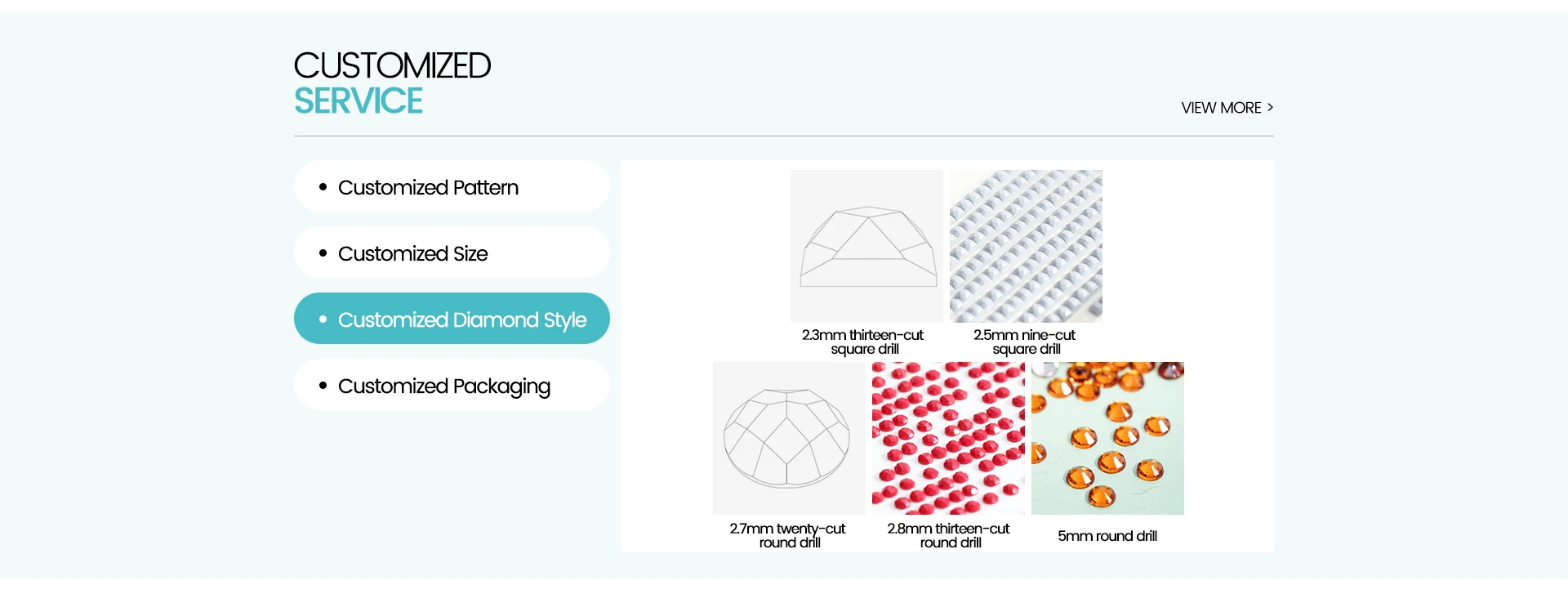 CUSTOMIZED
SERVICE

VIEW MORE >

• Customized Pattern

• Customized Size

• Customized Diamond Style

• Customized Packaging

2.3mm thirteen-cut square drill

2.5mm nine-cut square drill

2.7mm twenty-cut round drill

2.8mm thirteen-cut round drill

5mm round drill